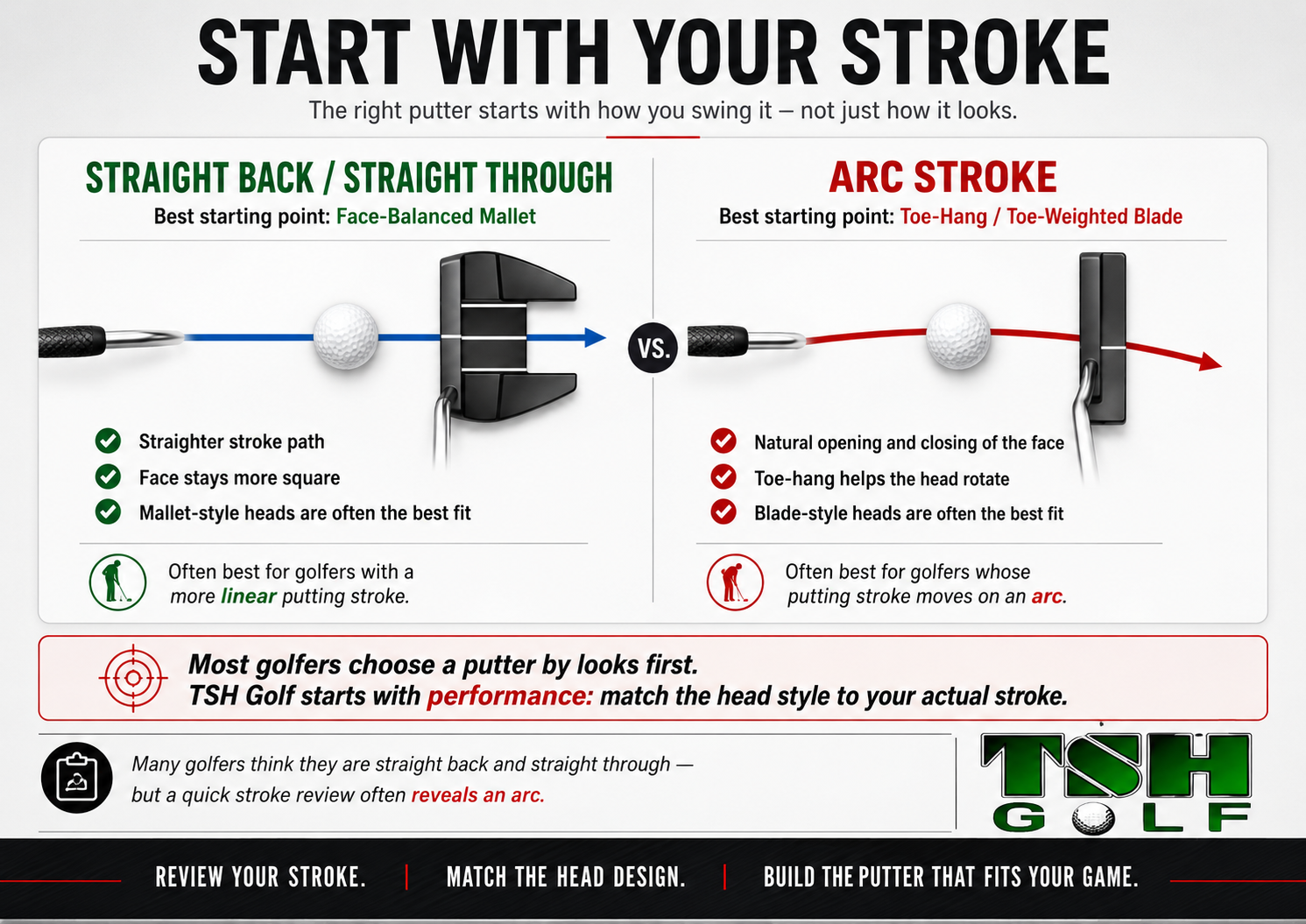 START WITH YOUR STROKE

The right putter starts with how you swing it — not just how it looks.

STRAIGHT BACK / STRAIGHT THROUGH

Best starting point: Face-Balanced Mallet

Straighter stroke path
Face stays more square
Mallet-style heads are often the best fit

Often best for golfers with a more linear putting stroke.

VS.

ARC STROKE

Best starting point: Toe-Hang / Toe-Weighted Blade

Natural opening and closing of the face
Toe-hang helps the head rotate
Blade-style heads are often the best fit

Often best for golfers whose putting stroke moves on an arc.

Most golfers choose a putter by looks first.
TSH Golf starts with performance: match the head style to your actual stroke.

Many golfers think they are straight back and straight through — but a quick stroke review often reveals an arc.

TSH
GOLF

REVIEW YOUR STROKE. | MATCH THE HEAD DESIGN. | BUILD THE PUTTER THAT FITS YOUR GAME.